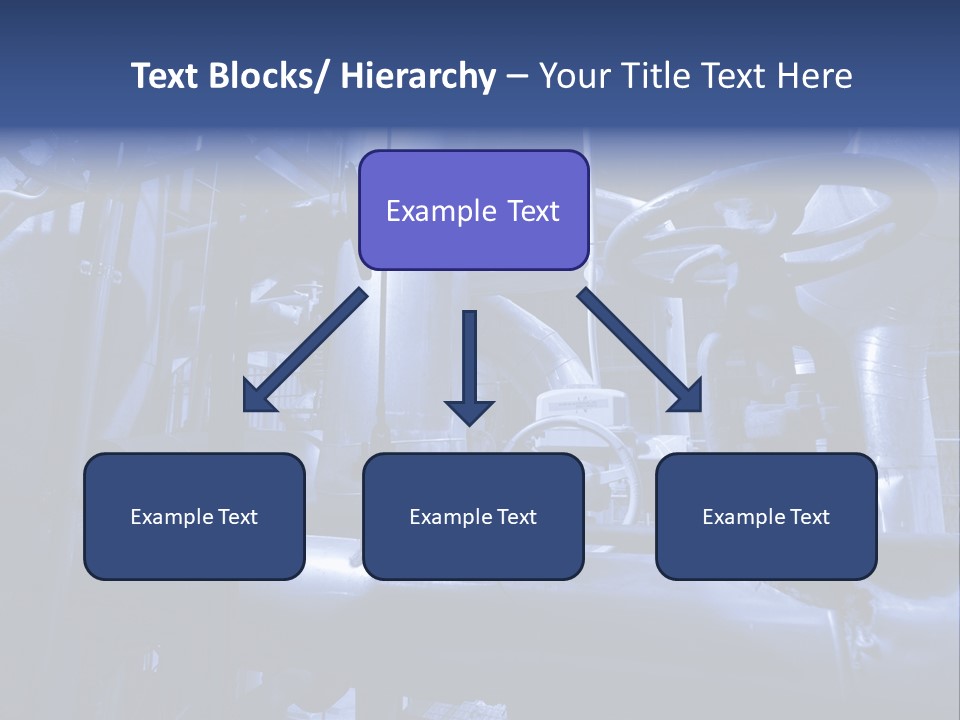 Text Blocks/ Hierarchy – Your Title Text Here

Example Text

Example Text

Example Text

Example Text